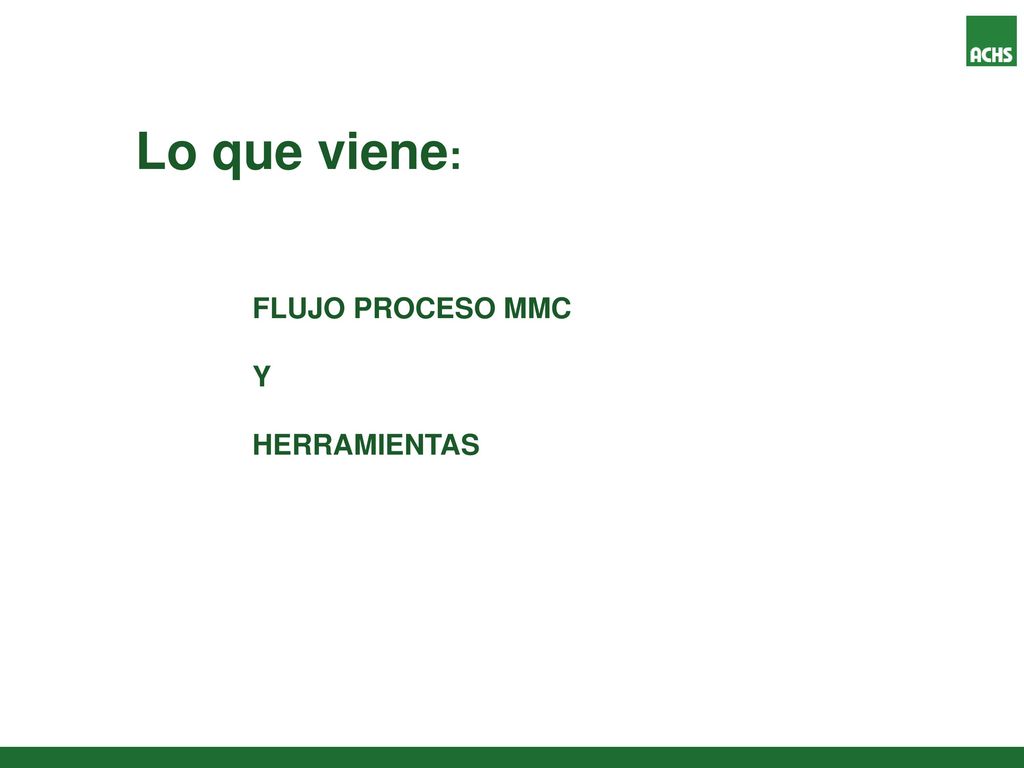 ACHS

Lo que viene:

FLUJO PROCESO MMC

Y

HERRAMIENTAS